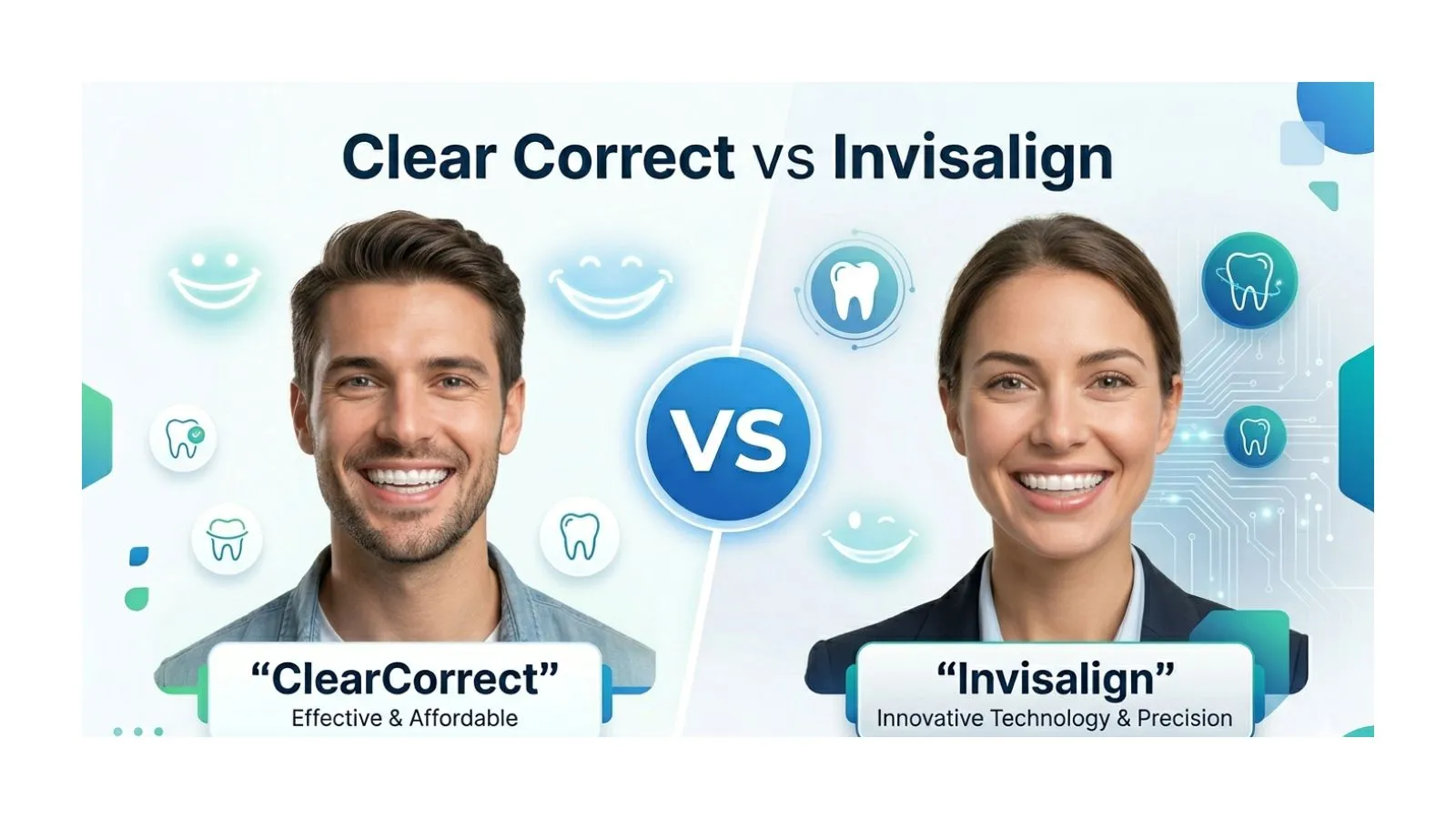 Clear Correct vs Invisalign

VS

"ClearCorrect"
Effective & Affordable

"Invisalign"
Innovative Technology & Precision